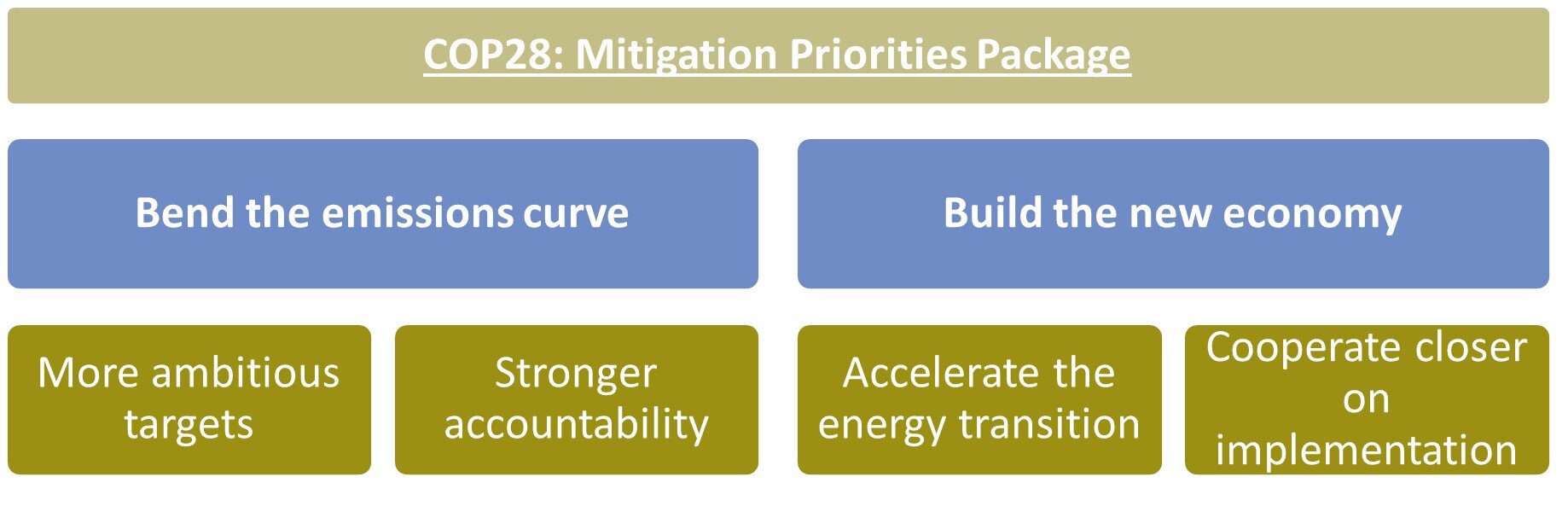 COP28: Mitigation Priorities Package

Bend the emissions curve

Build the new economy

More ambitious targets

Stronger accountability

Accelerate the energy transition

Cooperate closer on implementation